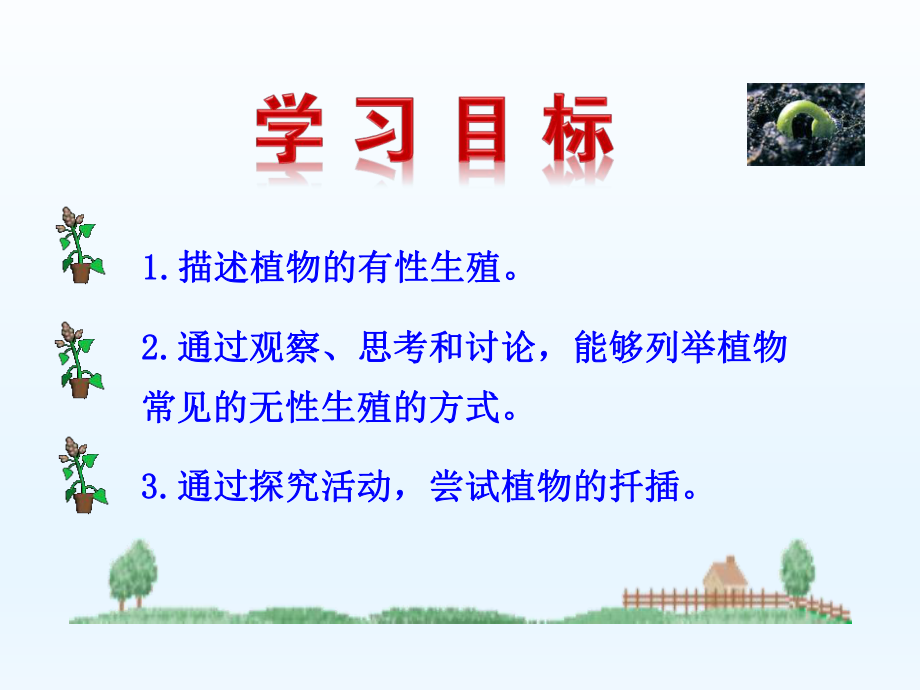 学习目标

1.描述植物的有性生殖。

2.通过观察、思考和讨论，能够列举植物常见的无性生殖的方式。

3.通过探究活动，尝试植物的扦插。